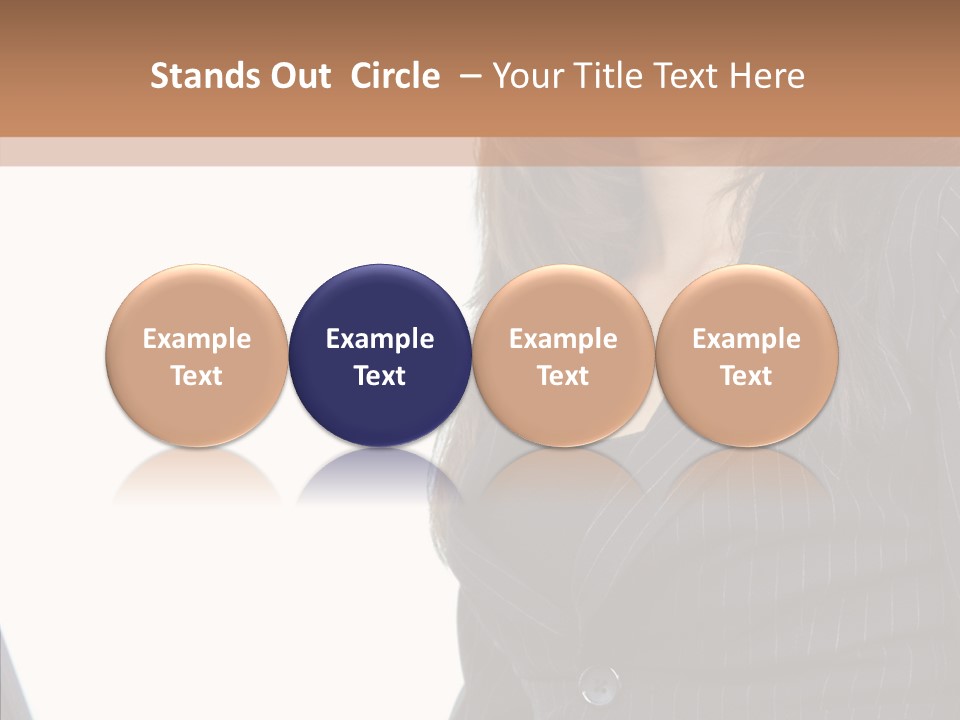 Stands Out Circle – Your Title Text Here

Example Text

Example Text

Example Text

Example Text